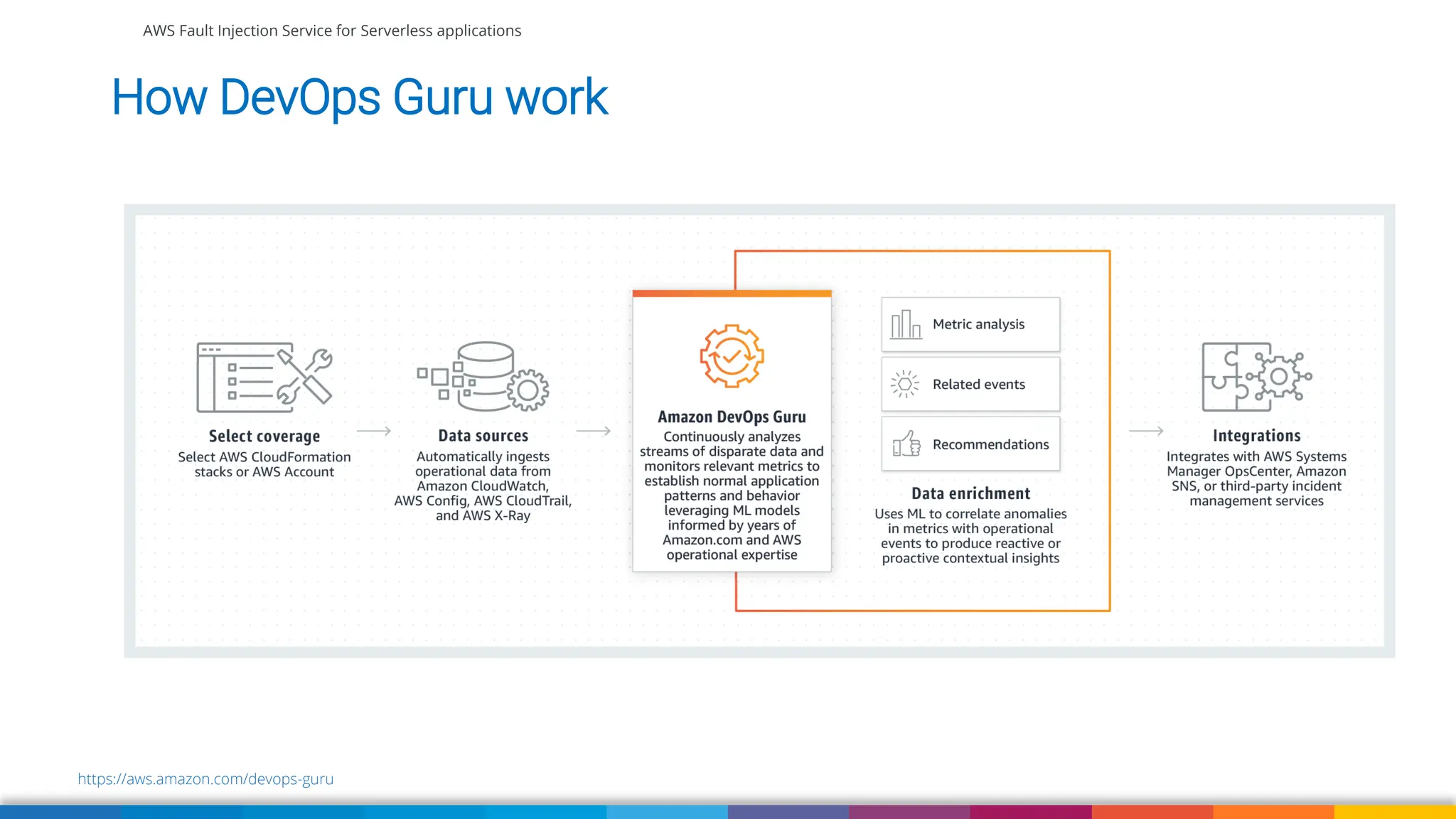 AWS Fault Injection Service for Serverless applications

How DevOps Guru work

Select coverage
Select AWS CloudFormation stacks or AWS Account

Data sources
Automatically ingests operational data from Amazon CloudWatch, AWS Config, AWS CloudTrail, and AWS X-Ray

Amazon DevOps Guru
Continuously analyzes streams of disparate data and monitors relevant metrics to establish normal application patterns and behavior leveraging ML models informed by years of Amazon.com and AWS operational expertise

Metric analysis

Related events

Recommendations

Data enrichment
Uses ML to correlate anomalies in metrics with operational events to produce reactive or proactive contextual insights

Integrations
Integrates with AWS Systems Manager OpsCenter, Amazon SNS, or third-party incident management services

https://aws.amazon.com/devops-guru